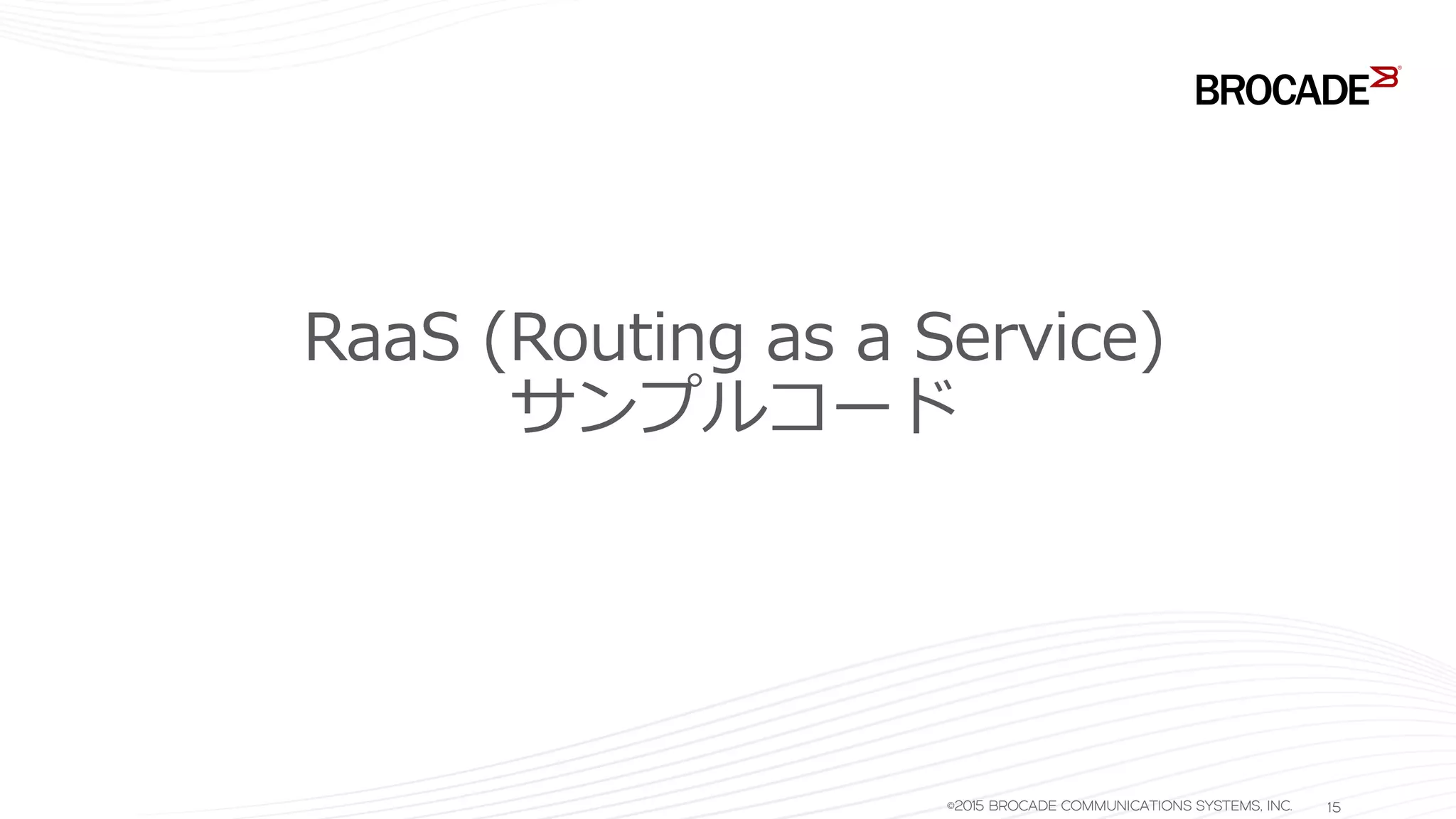 BROCADE

RaaS (Routing as a Service)
サンプルコード

©2015 BROCADE COMMUNICATIONS SYSTEMS, INC. 15